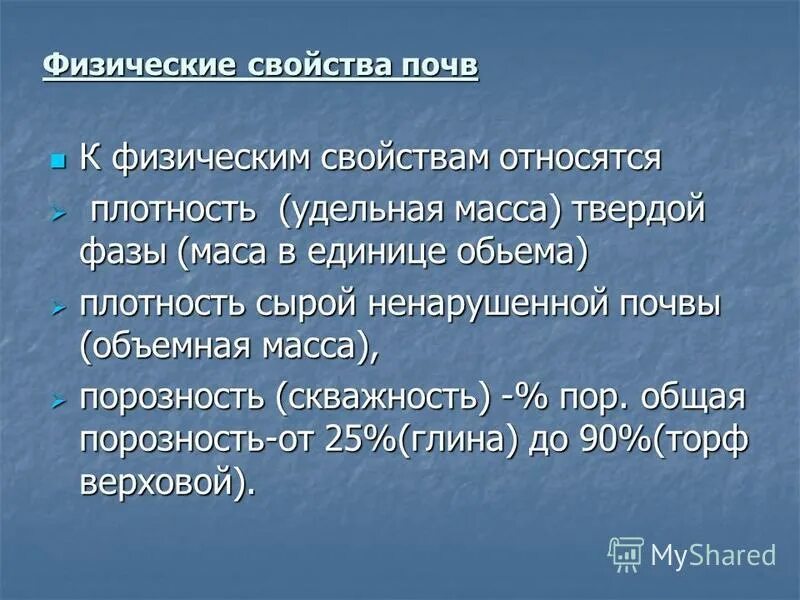 Физические свойства почв

К физическим свойствам относятся

плотность (удельная масса) твердой фазы (маса в единице обьема)

плотность сырой ненарушенной почвы (объемная масса),

порозность (скважность) -% пор. общая порозность-от 25%(глина) до 90%(торф верховой).

MyShared